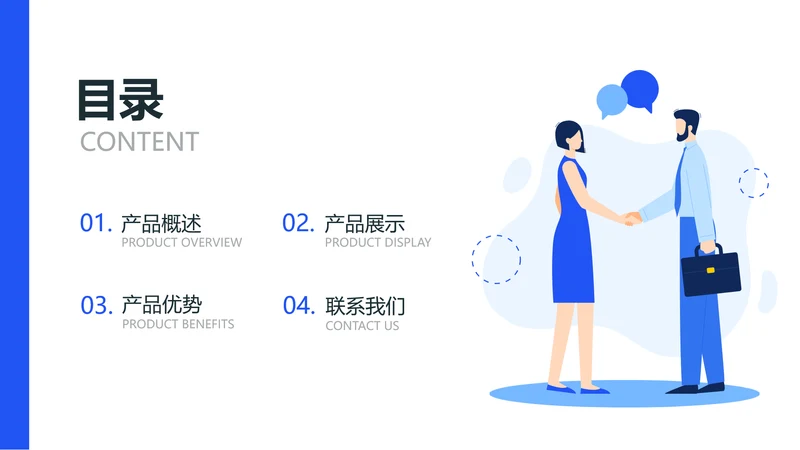 目录
CONTENT

01. 产品概述
PRODUCT OVERVIEW

02. 产品展示
PRODUCT DISPLAY

03. 产品优势
PRODUCT BENEFITS

04. 联系我们
CONTACT US